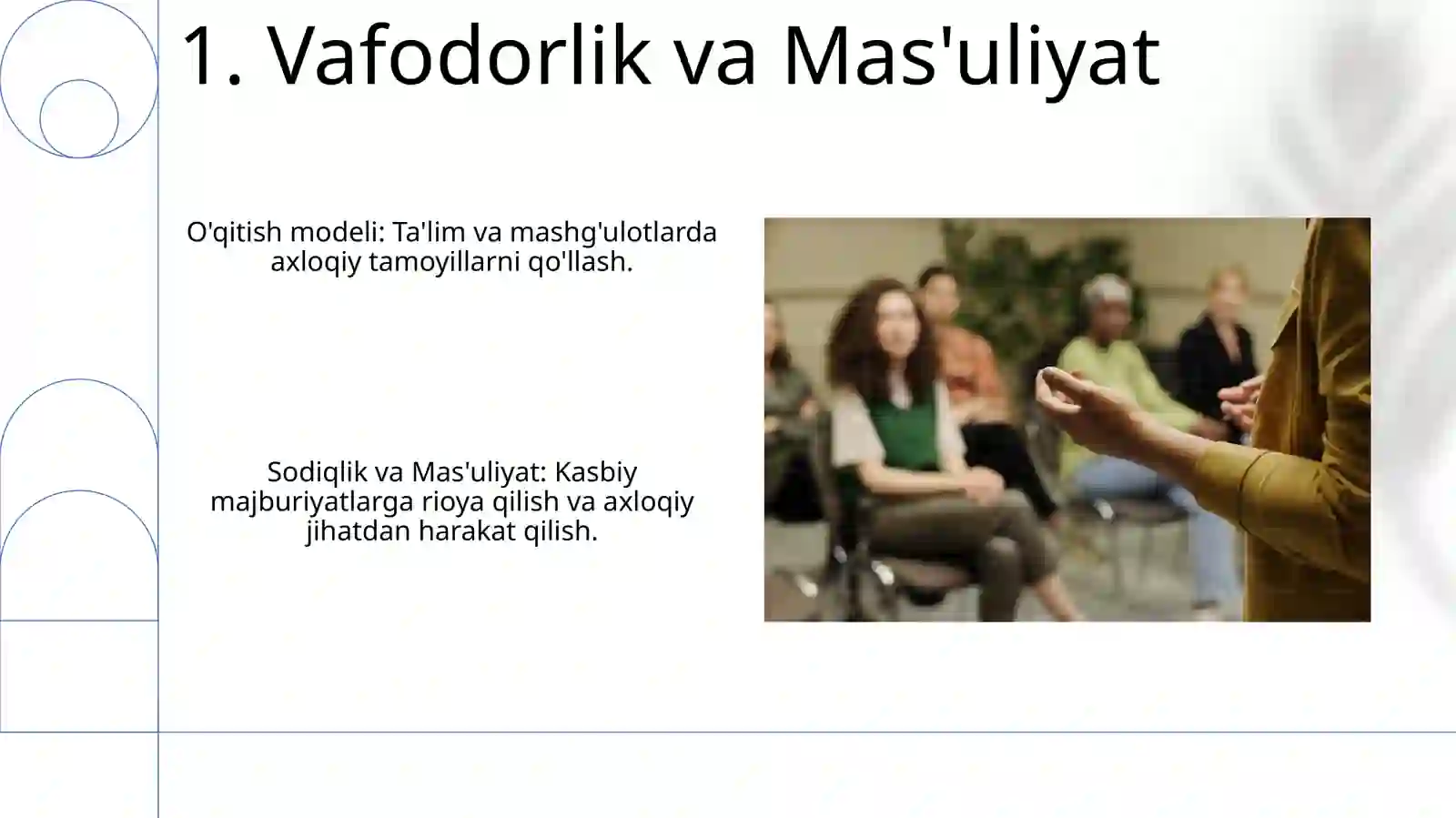 1. Vafodorlik va Mas'uliyat

O'qitish modeli: Ta'lim va mashg'ulotlarda axloqiy tamoyillarni qo'llash.

Sodiqlik va Mas'uliyat: Kasbiy majburiyatlarga rioya qilish va axloqiy jihatdan harakat qilish.